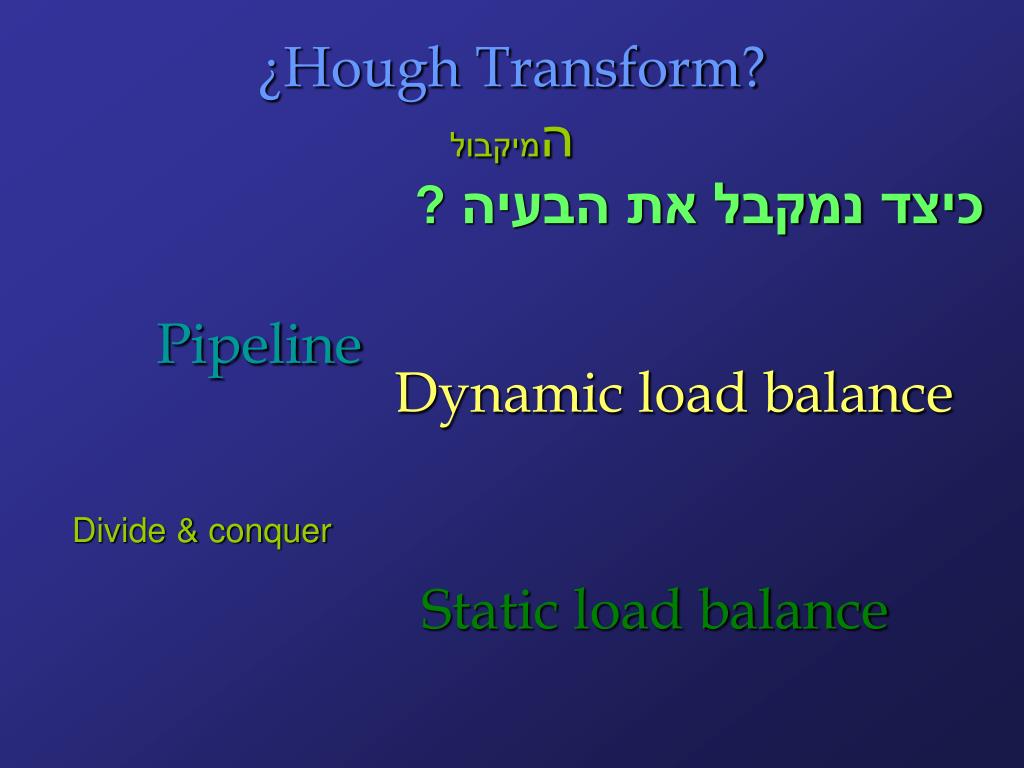 ¿Hough Transform?

המיקבול

כיצד נמקבל את הבעיה ?

Pipeline

Dynamic load balance

Divide & conquer

Static load balance